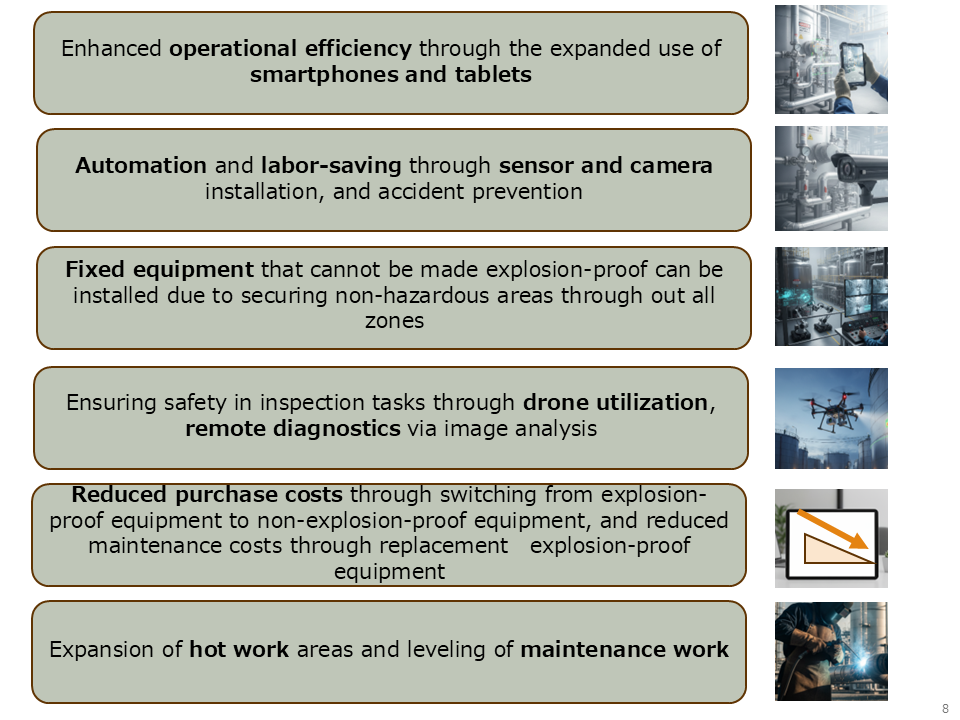 Enhanced operational efficiency through the expanded use of smartphones and tablets

Automation and labor-saving through sensor and camera installation, and accident prevention

Fixed equipment that cannot be made explosion-proof can be installed due to securing non-hazardous areas through out all zones

Ensuring safety in inspection tasks through drone utilization, remote diagnostics via image analysis

Reduced purchase costs through switching from explosion-proof equipment to non-explosion-proof equipment, and reduced maintenance costs through replacement explosion-proof equipment

Expansion of hot work areas and leveling of maintenance work

8